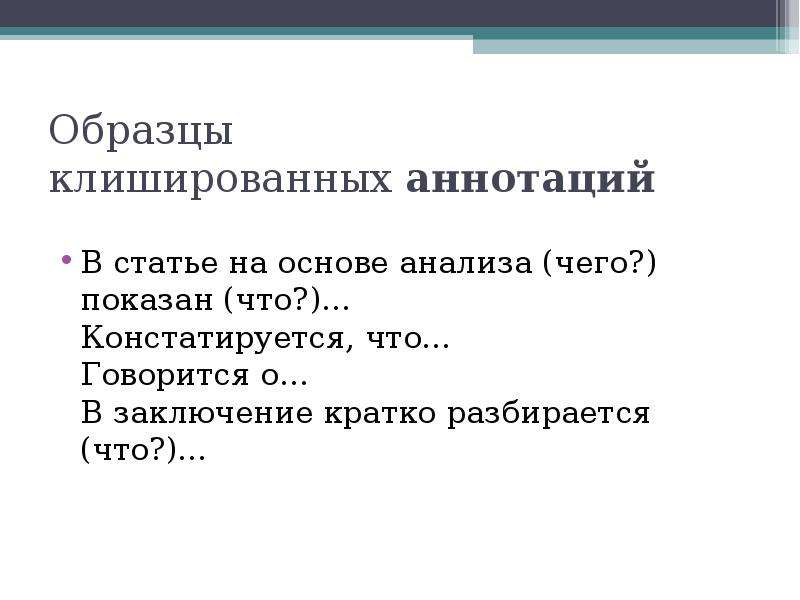 Образцы клишированных аннотаций

• В статье на основе анализа (чего?) показан (что?)...
Констатируется, что...
Говорится о...
В заключение кратко разбирается (что?)...